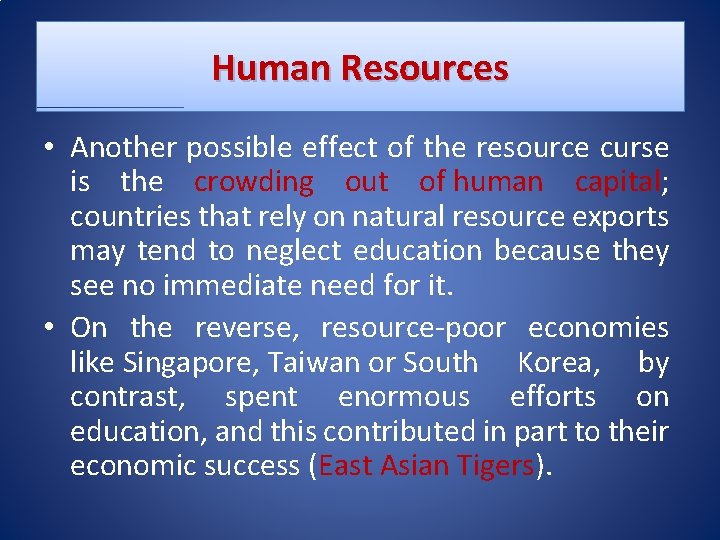 Human Resources

• Another possible effect of the resource curse is the crowding out of human capital; countries that rely on natural resource exports may tend to neglect education because they see no immediate need for it.

• On the reverse, resource-poor economies like Singapore, Taiwan or South Korea, by contrast, spent enormous efforts on education, and this contributed in part to their economic success (East Asian Tigers).